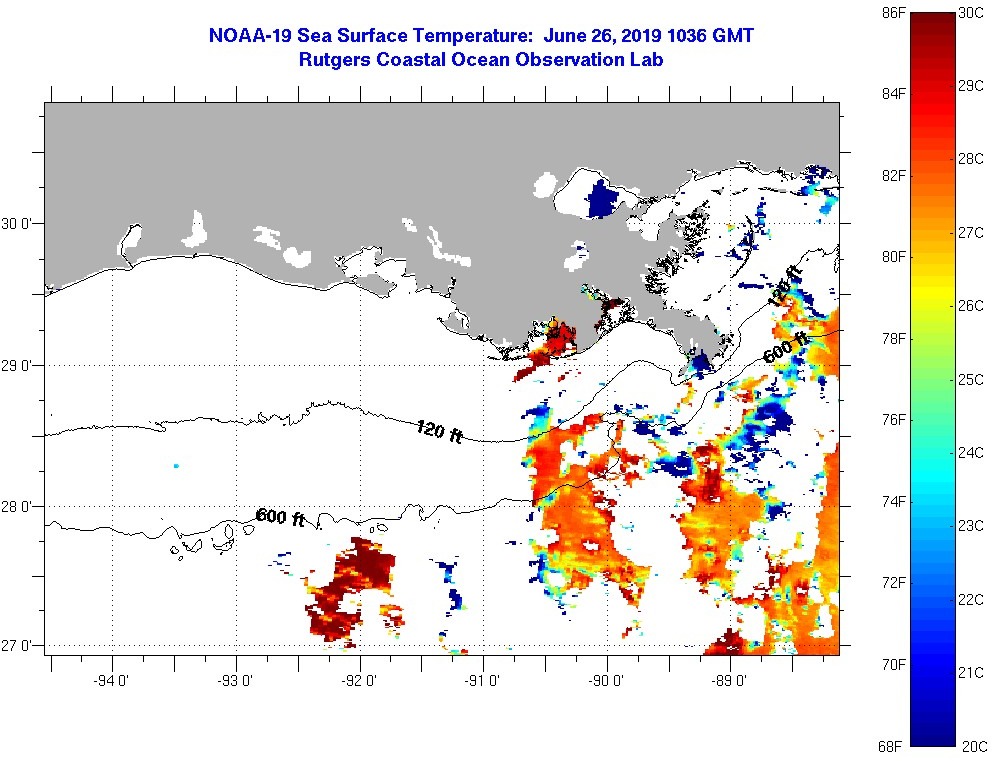 NOAA-19 Sea Surface Temperature: June 26, 2019 1036 GMT
Rutgers Coastal Ocean Observation Lab

30 0'
29 0'
28 0'
27 0'
-94 0'
-93 0'
-92 0'
-91 0'
-90 0'
-89 0'

120 ft
600 ft
120 ft
600 ft

86F
84F
82F
80F
78F
76F
74F
72F
70F
68F

30C
29C
28C
27C
26C
25C
24C
23C
22C
21C
20C